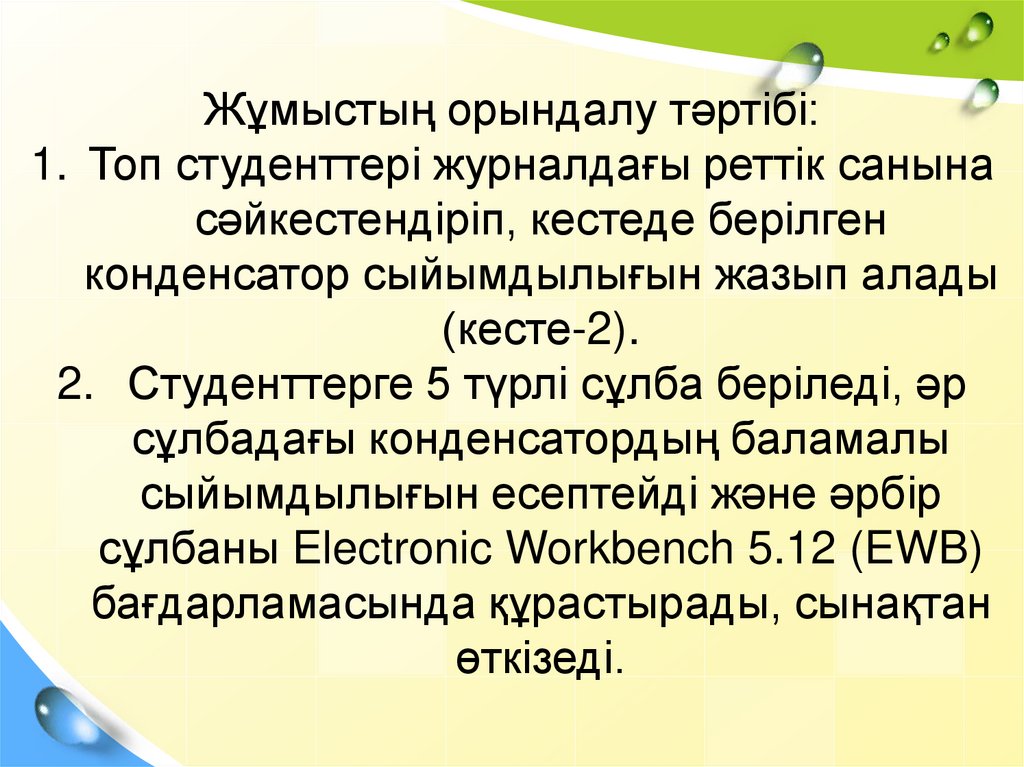 Жұмыстың орындалу тәртібі:
1. Топ студенттері журналдағы реттік санына сәйкестендіріп, кестеде берілген конденсатор сыйымдылығын жазып алады (кесте-2).
2. Студенттерге 5 түрлі сұлба беріледі, әр сұлбадағы конденсатордың баламалы сыйымдылығын есептейді және әрбір сұлбаны Electronic Workbench 5.12 (EWB) бағдарламасында құрастырады, сынақтан өткізеді.